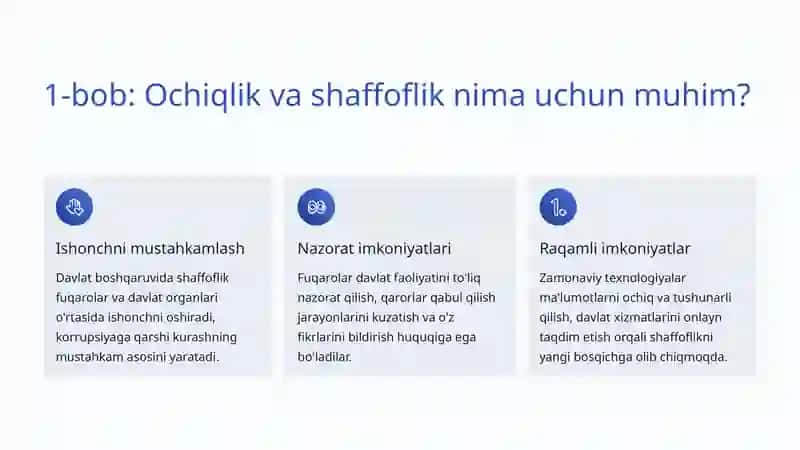 1-bob: Ochiqlik va shaffoflik nima uchun muhim?

Ishonchni mustahkamlash

Davlat boshqaruvida shaffoflik fuqarolar va davlat organlari o'rtasida ishonchni oshiradi, korrupsiyaga qarshi kurashning mustahkam asosini yaratadi.

Nazorat imkoniyatlari

Fuqarolar davlat faoliyatini to'liq nazorat qilish, qarorlar qabul qilish jarayonlarini kuzatish va o'z fikrlarini bildirish huquqiga ega bo'ladilar.

Raqamli imkoniyatlar

Zamonaviy texnologiyalar ma'lumotlarni ochiq va tushunarli qilish, davlat xizmatlarini onlayn taqdim etish orqali shaffoflikni yangi bosqichga olib chiqmoqda.